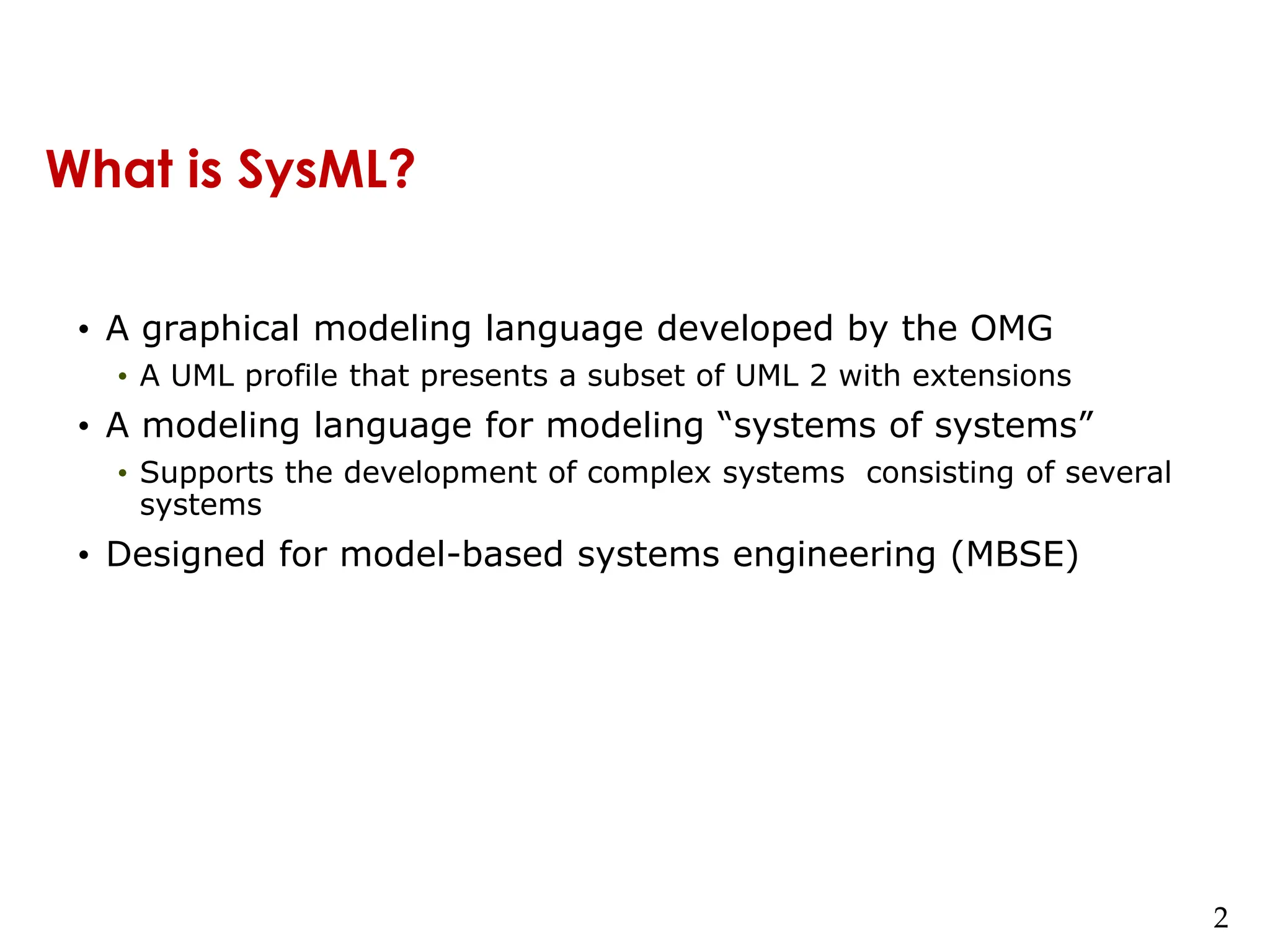 What is SysML?

• A graphical modeling language developed by the OMG
  • A UML profile that presents a subset of UML 2 with extensions
• A modeling language for modeling “systems of systems”
  • Supports the development of complex systems consisting of several systems
• Designed for model-based systems engineering (MBSE)

2